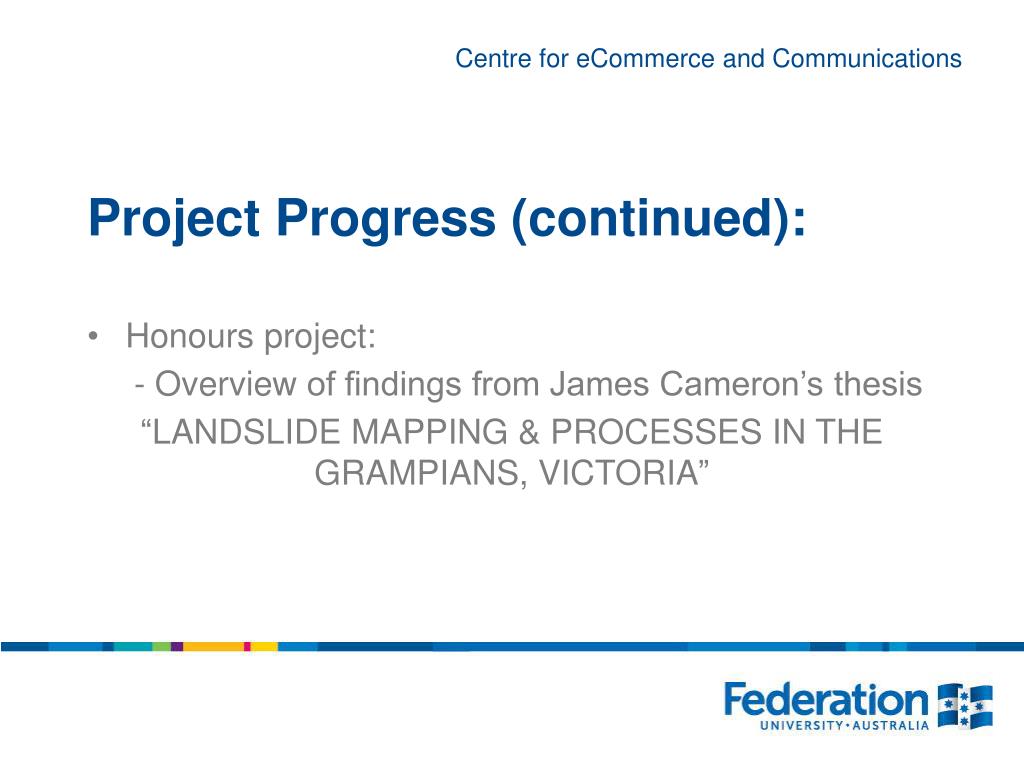 Centre for eCommerce and Communications

Project Progress (continued):

• Honours project:
- Overview of findings from James Cameron’s thesis
“LANDSLIDE MAPPING & PROCESSES IN THE GRAMPIANS, VICTORIA”

Federation
UNIVERSITY • AUSTRALIA